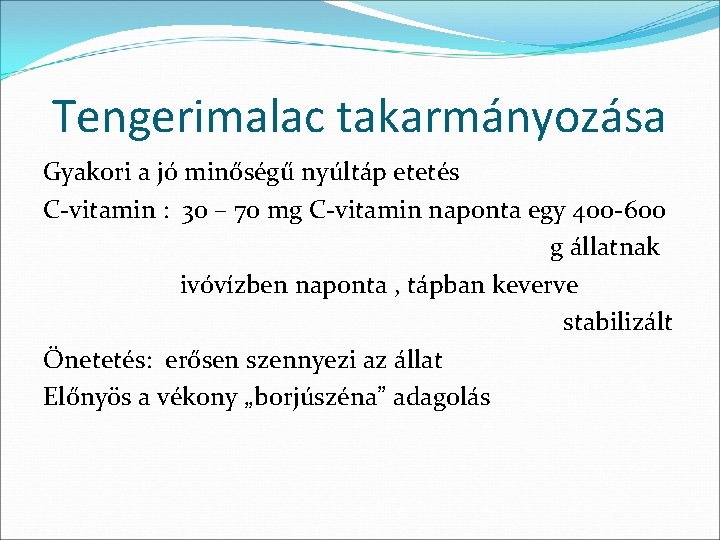 Tengerimalac takarmányozása

Gyakori a jó minőségű nyúltáp etetés

C-vitamin : 30 – 70 mg C-vitamin naponta egy 400-600 g állatnak

ivóvízben naponta , tápban keverve stabilizált

Önetetés: erősen szennyezi az állat

Előnyös a vékony „borjúszéna” adagolás